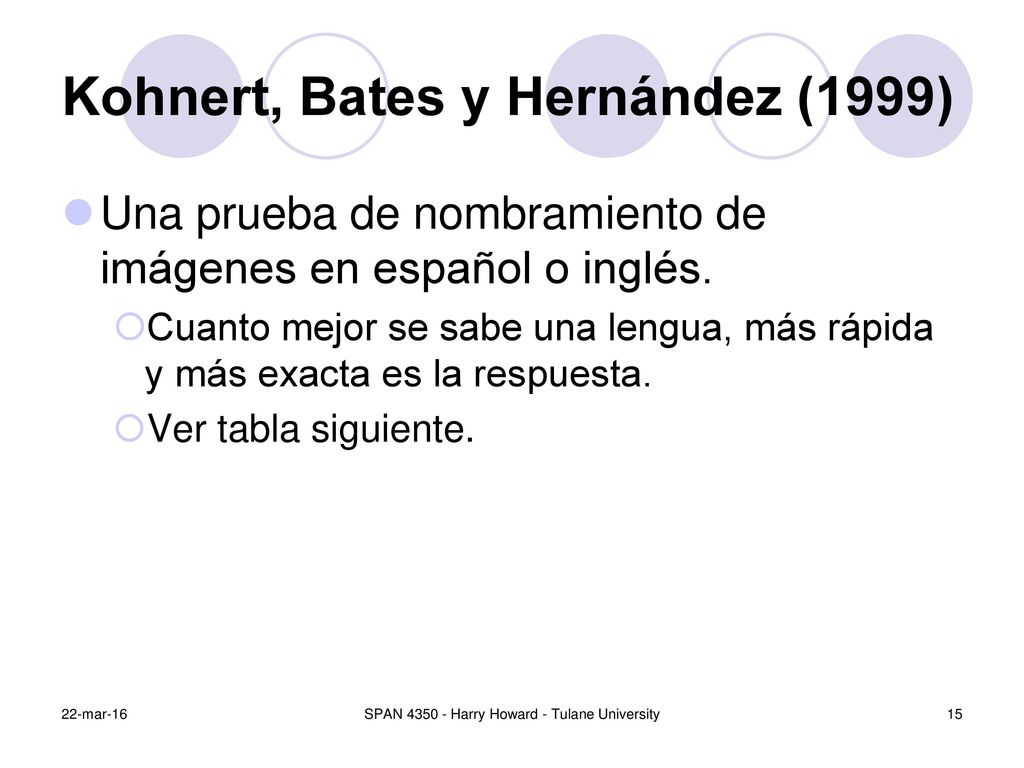 Kohnert, Bates y Hernández (1999)

Una prueba de nombramiento de imágenes en español o inglés.

Cuanto mejor se sabe una lengua, más rápida y más exacta es la respuesta.

Ver tabla siguiente.

22-mar-16

SPAN 4350 - Harry Howard - Tulane University

15